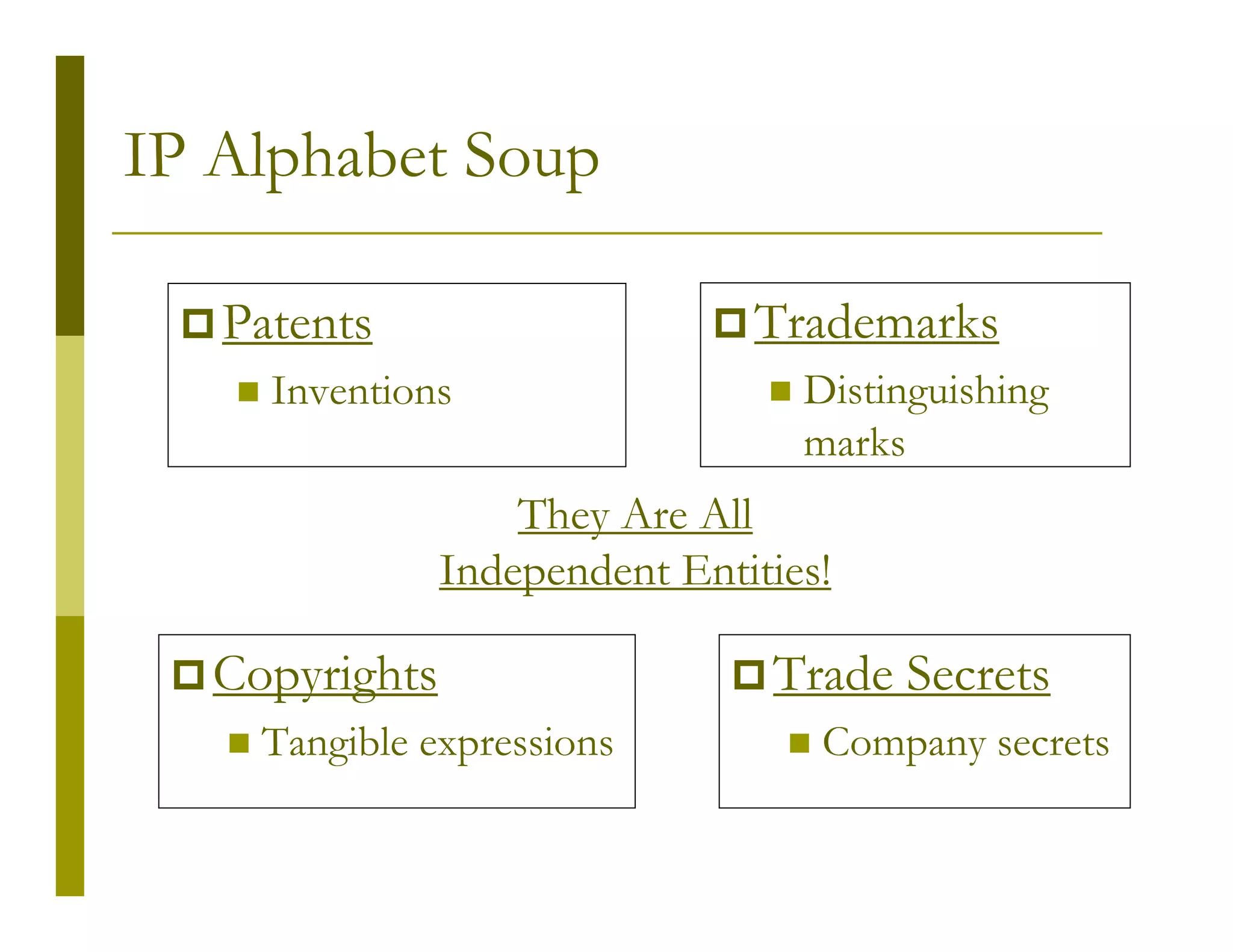 IP Alphabet Soup

Patents

Inventions

Trademarks

Distinguishing marks

They Are All
Independent Entities!

Copyrights

Tangible expressions

Trade Secrets

Company secrets